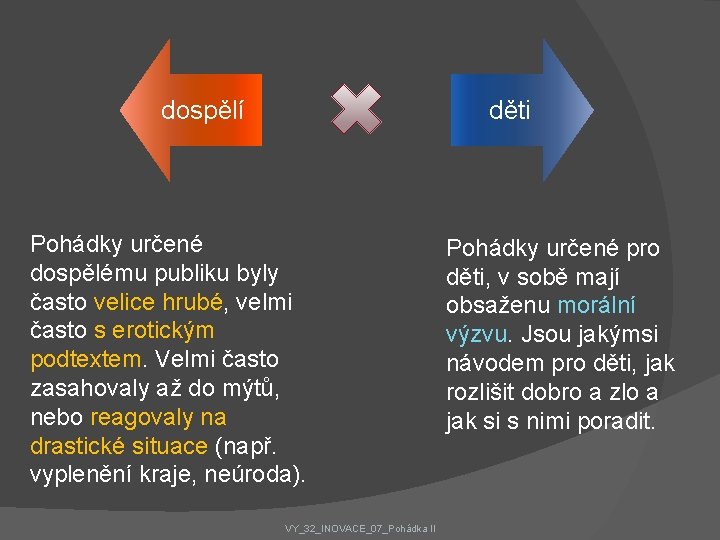 dospělí

děti

Pohádky určené dospělému publiku byly často velice hrubé, velmi často s erotickým podtextem. Velmi často zasahovaly až do mýtů, nebo reagovaly na drastické situace (např. vyplenění kraje, neúroda).

Pohádky určené pro děti, v sobě mají obsaženu morální výzvu. Jsou jakýmsi návodem pro děti, jak rozlišit dobro a zlo a jak si s nimi poradit.

VY_32_INOVACE_07_Pohádka II